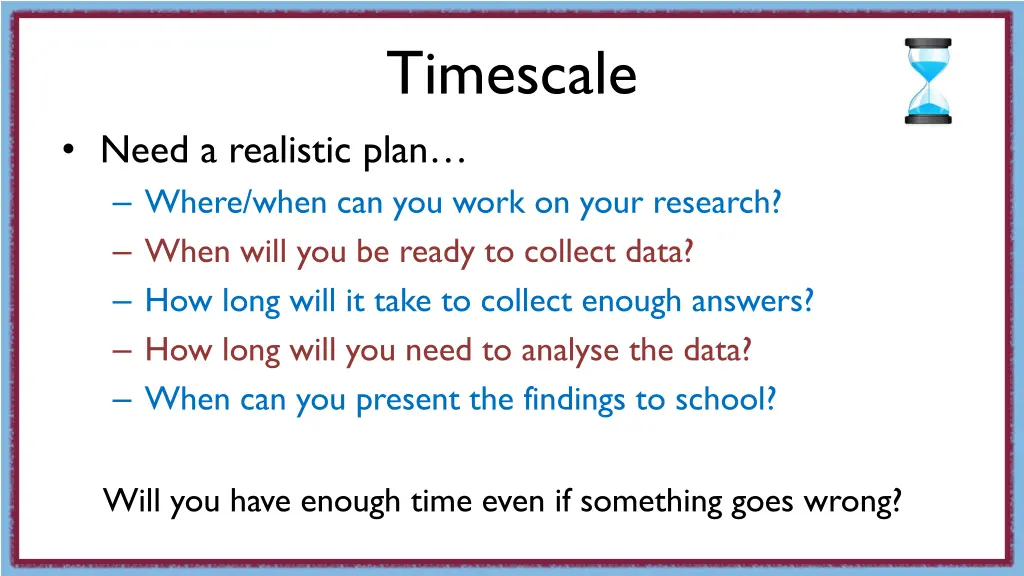 Timescale

• Need a realistic plan…
– Where/when can you work on your research?
– When will you be ready to collect data?
– How long will it take to collect enough answers?
– How long will you need to analyse the data?
– When can you present the findings to school?

Will you have enough time even if something goes wrong?